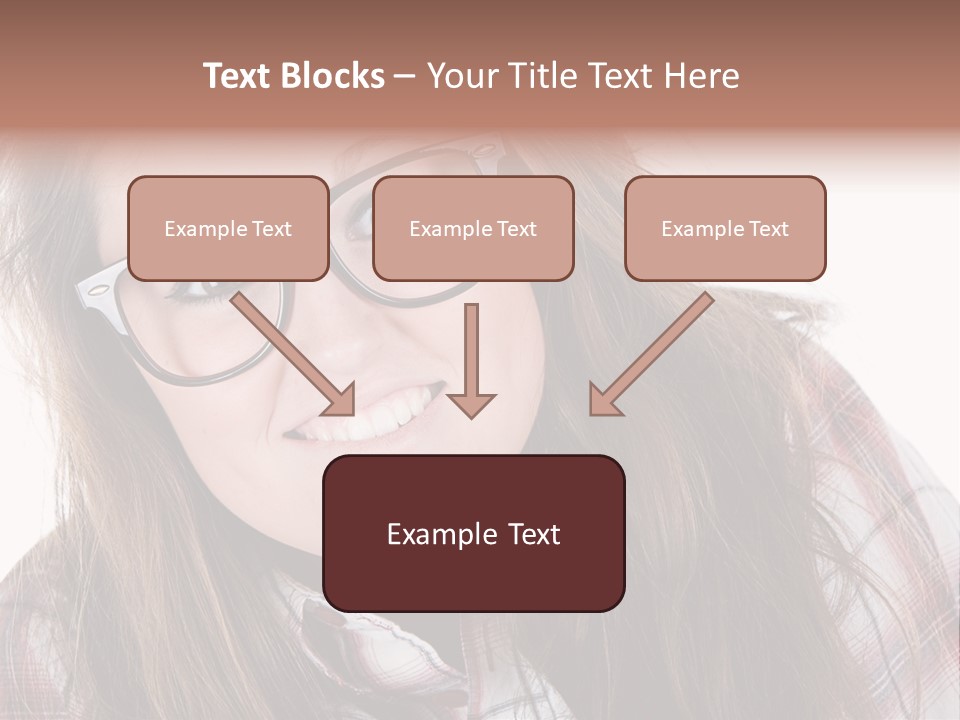 Text Blocks – Your Title Text Here

Example Text

Example Text

Example Text

Example Text